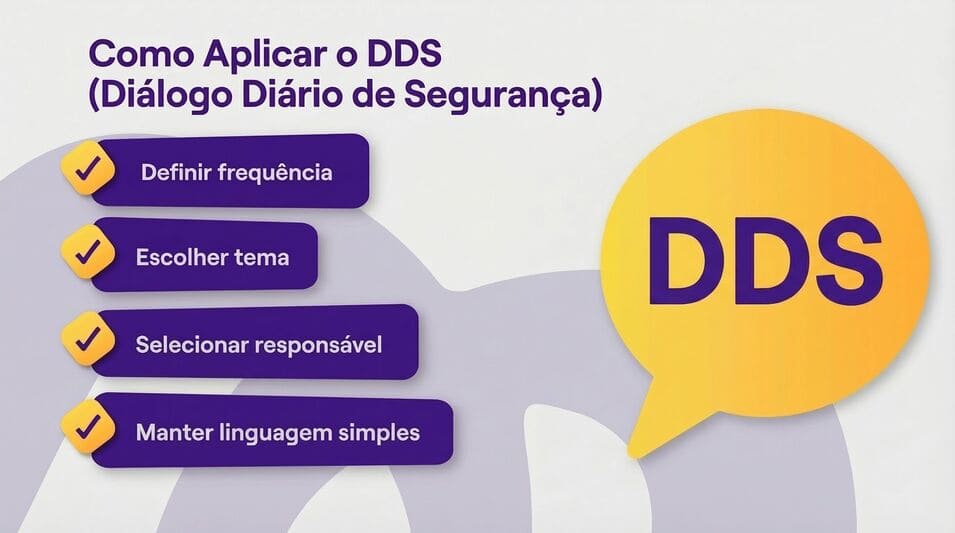 Como Aplicar o DDS
(Diálogo Diário de Segurança)

Definir frequência

Escolher tema

Selecionar responsável

Manter linguagem simples

DDS